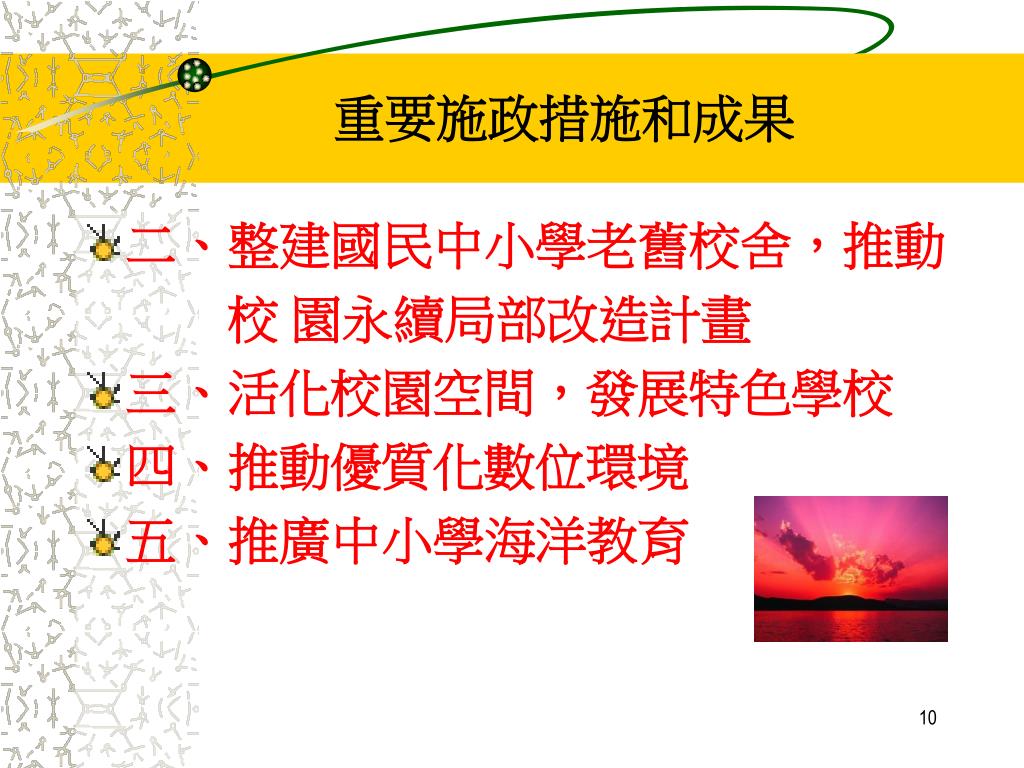 重要施政措施和成果

二、整建國民中小學老舊校舍，推動校 園永續局部改造計畫

三、活化校園空間，發展特色學校

四、推動優質化數位環境

五、推廣中小學海洋教育

10